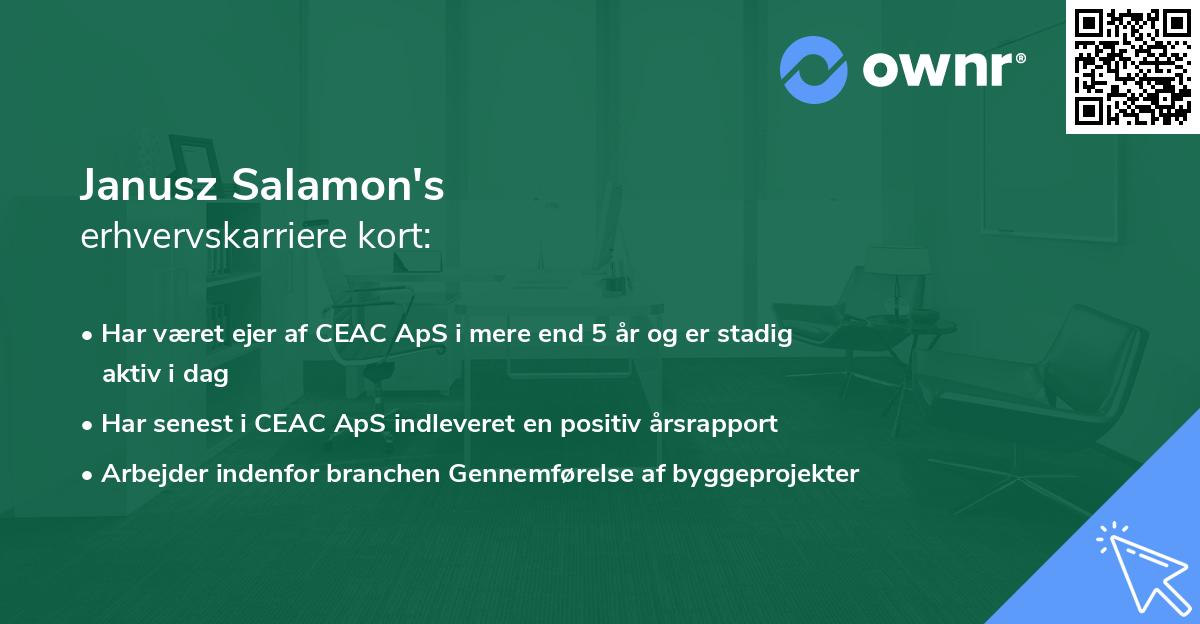 ownr®

Janusz Salamon's
erhvervskarriere kort:

• Har været ejer af CEAC ApS i mere end 5 år og er stadig aktiv i dag
• Har senest i CEAC ApS indleveret en positiv årsrapport
• Arbejder indenfor branchen Gennemførelse af byggeprojekter